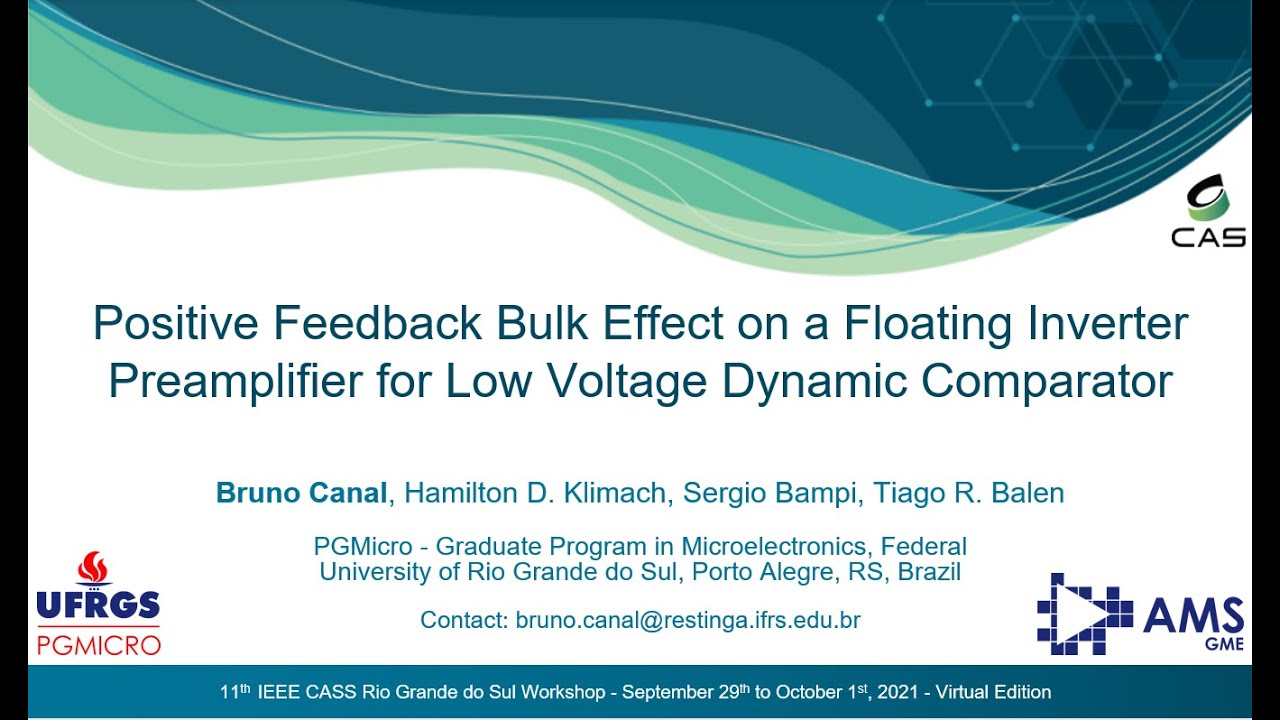 CAS

Positive Feedback Bulk Effect on a Floating Inverter Preamplifier for Low Voltage Dynamic Comparator

Bruno Canal, Hamilton D. Klimach, Sergio Bampi, Tiago R. Balen

PGMicro - Graduate Program in Microelectronics, Federal University of Rio Grande do Sul, Porto Alegre, RS, Brazil

Contact: bruno.canal@restinga.ifrs.edu.br

UFRGS
PGMICRO

AMS
GME

11$^{th}$ IEEE CASS Rio Grande do Sul Workshop - September 29$^{th}$ to October 1$^{st}$, 2021 - Virtual Edition